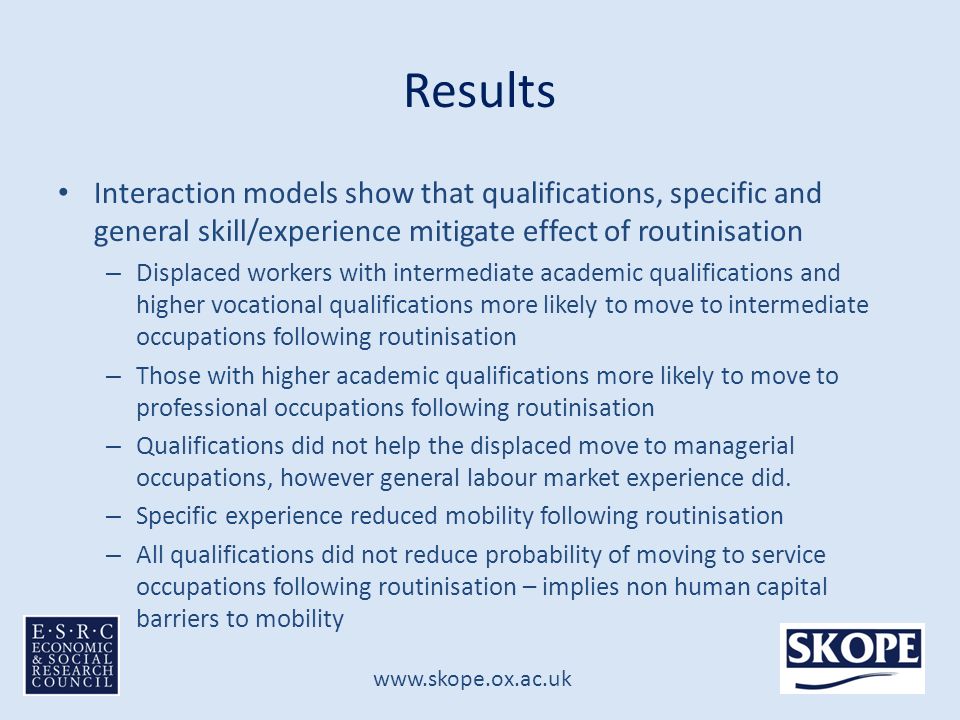 Results

• Interaction models show that qualifications, specific and general skill/experience mitigate effect of routinisation

– Displaced workers with intermediate academic qualifications and higher vocational qualifications more likely to move to intermediate occupations following routinisation

– Those with higher academic qualifications more likely to move to professional occupations following routinisation

– Qualifications did not help the displaced move to managerial occupations, however general labour market experience did.

– Specific experience reduced mobility following routinisation

– All qualifications did not reduce probability of moving to service occupations following routinisation – implies non human capital barriers to mobility

E·S·R·C
ECONOMIC
& SOCIAL
RESEARCH
COUNCIL

www.skope.ox.ac.uk

SKOPE